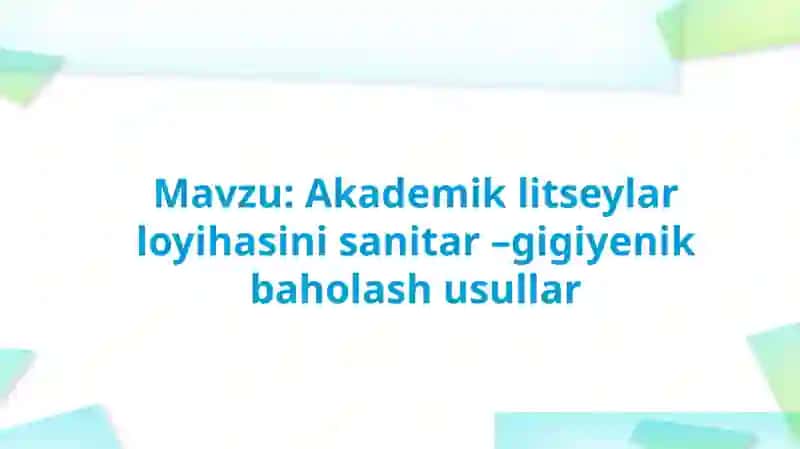 Mavzu: Akademik litseylar loyihasini sanitar –gigiyenik baholash usullar